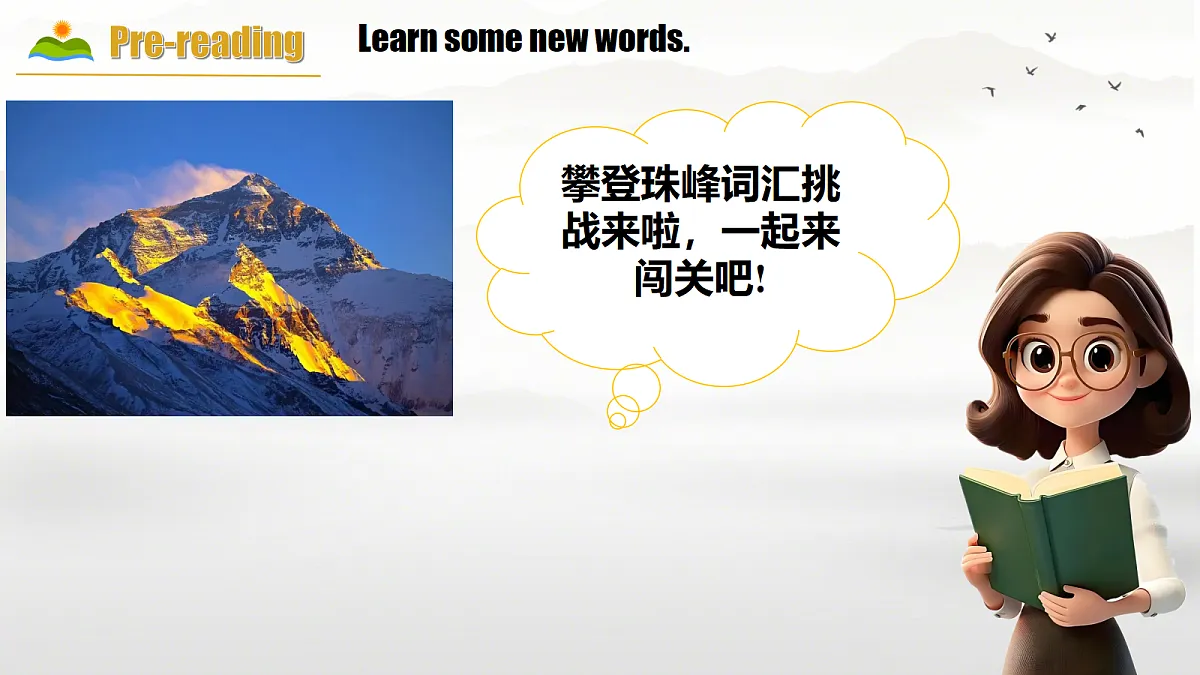 Pre-reading

Learn some new words.

攀登珠峰词汇挑战来啦，一起来闯关吧!